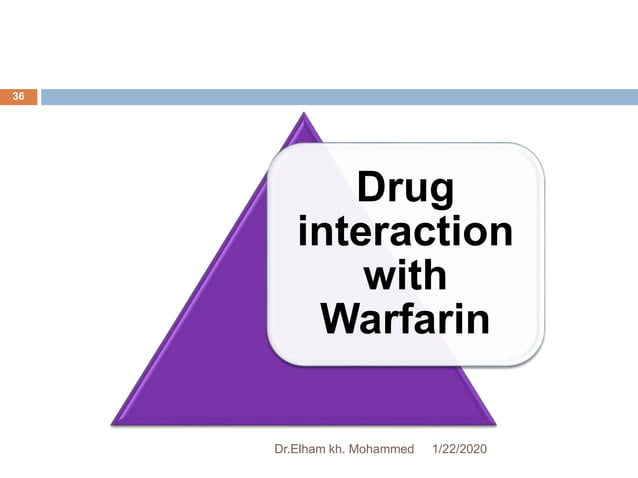 36

Drug interaction with Warfarin

Dr.Elham kh. Mohammed 1/22/2020